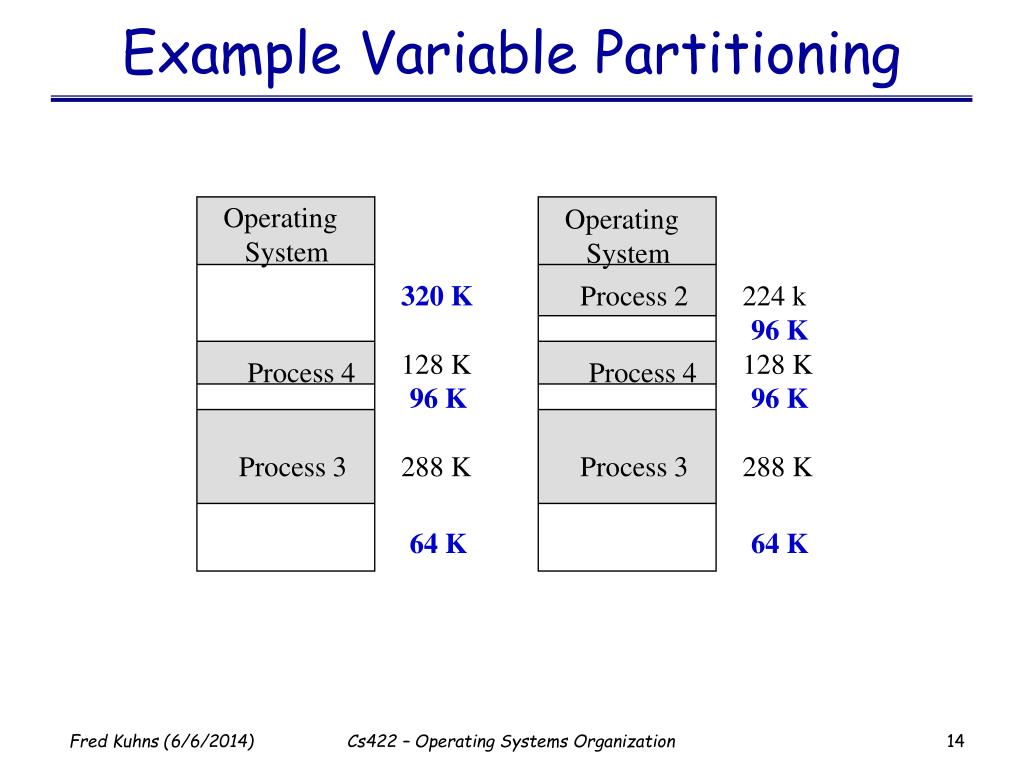 Example Variable Partitioning

Operating System

320 K

Process 4

128 K

96 K

Process 3

288 K

64 K

Operating System

Process 2

224 k

96 K

Process 4

128 K

96 K

Process 3

288 K

64 K

Fred Kuhns (6/6/2014)

Cs422 – Operating Systems Organization

14